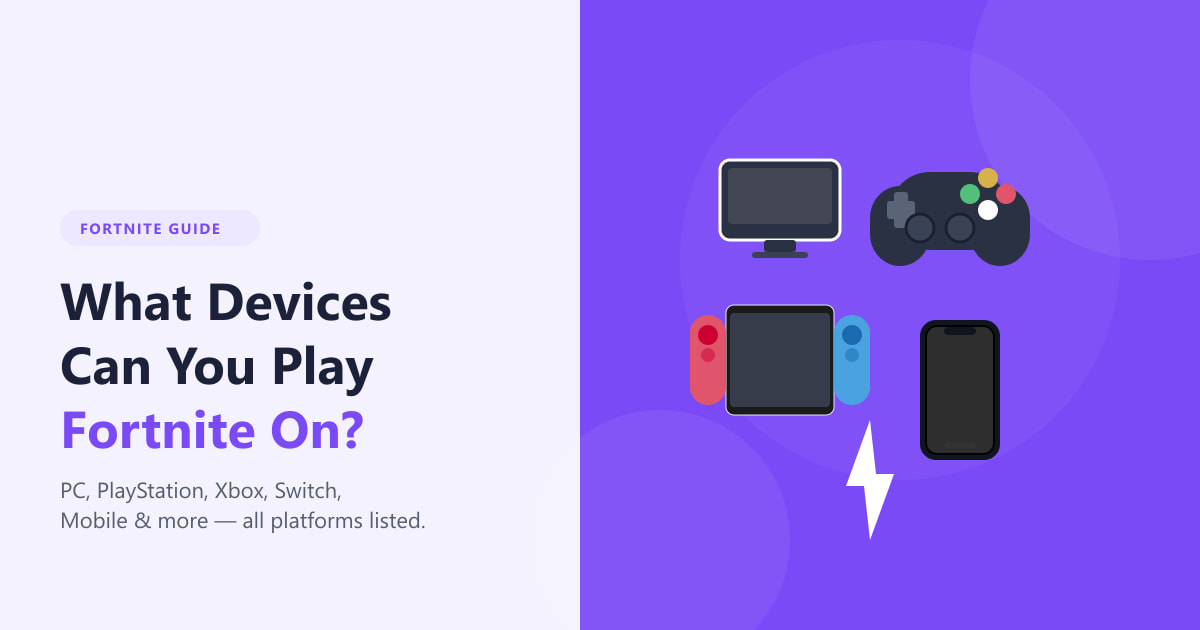 FORTNITE GUIDE

What Devices Can You Play Fortnite On?

PC, PlayStation, Xbox, Switch, Mobile & more — all platforms listed.